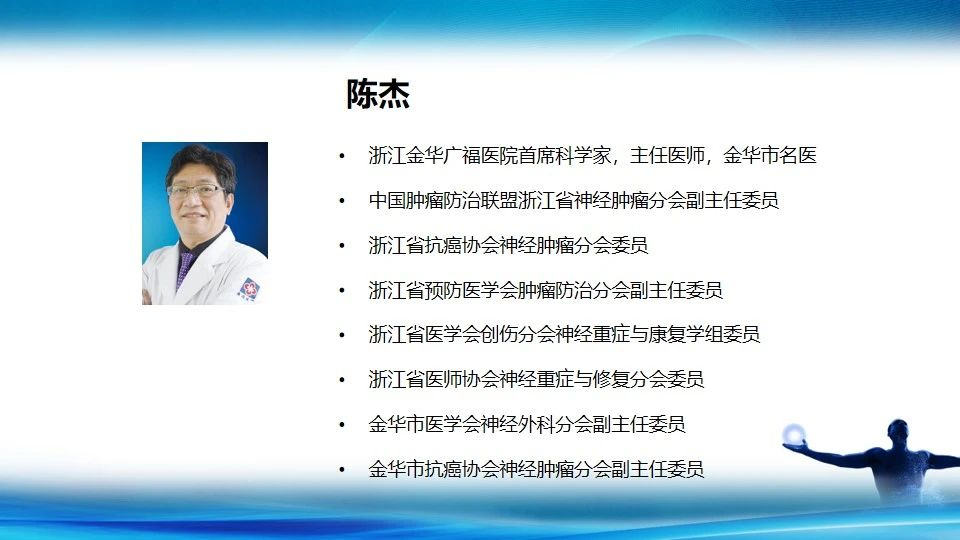 陈杰

• 浙江金华广福医院首席科学家，主任医师，金华市名医
• 中国肿瘤防治联盟浙江省神经肿瘤分会副主任委员
• 浙江省抗癌协会神经肿瘤分会委员
• 浙江省预防医学会肿瘤防治分会副主任委员
• 浙江省医学会创伤分会神经重症与康复学组委员
• 浙江省医师协会神经重症与修复分会委员
• 金华市医学会神经外科分会副主任委员
• 金华市抗癌协会神经肿瘤分会副主任委员